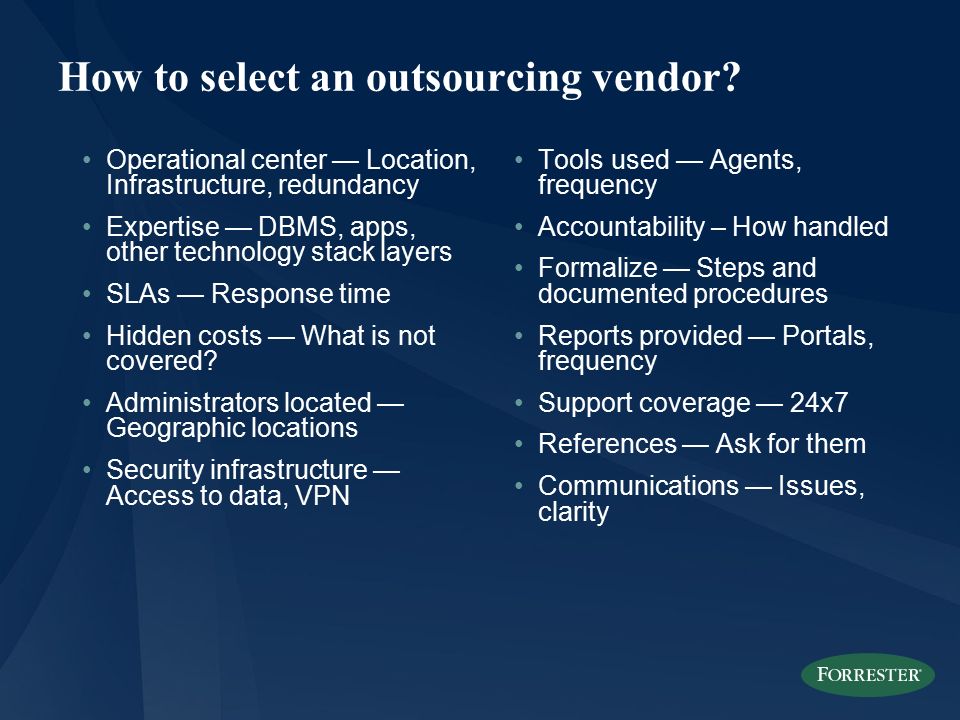 How to select an outsourcing vendor?

• Operational center — Location, Infrastructure, redundancy
• Expertise — DBMS, apps, other technology stack layers
• SLAs — Response time
• Hidden costs — What is not covered?
• Administrators located — Geographic locations
• Security infrastructure — Access to data, VPN

• Tools used — Agents, frequency
• Accountability – How handled
• Formalize — Steps and documented procedures
• Reports provided — Portals, frequency
• Support coverage — 24x7
• References — Ask for them
• Communications — Issues, clarity

FORRESTER